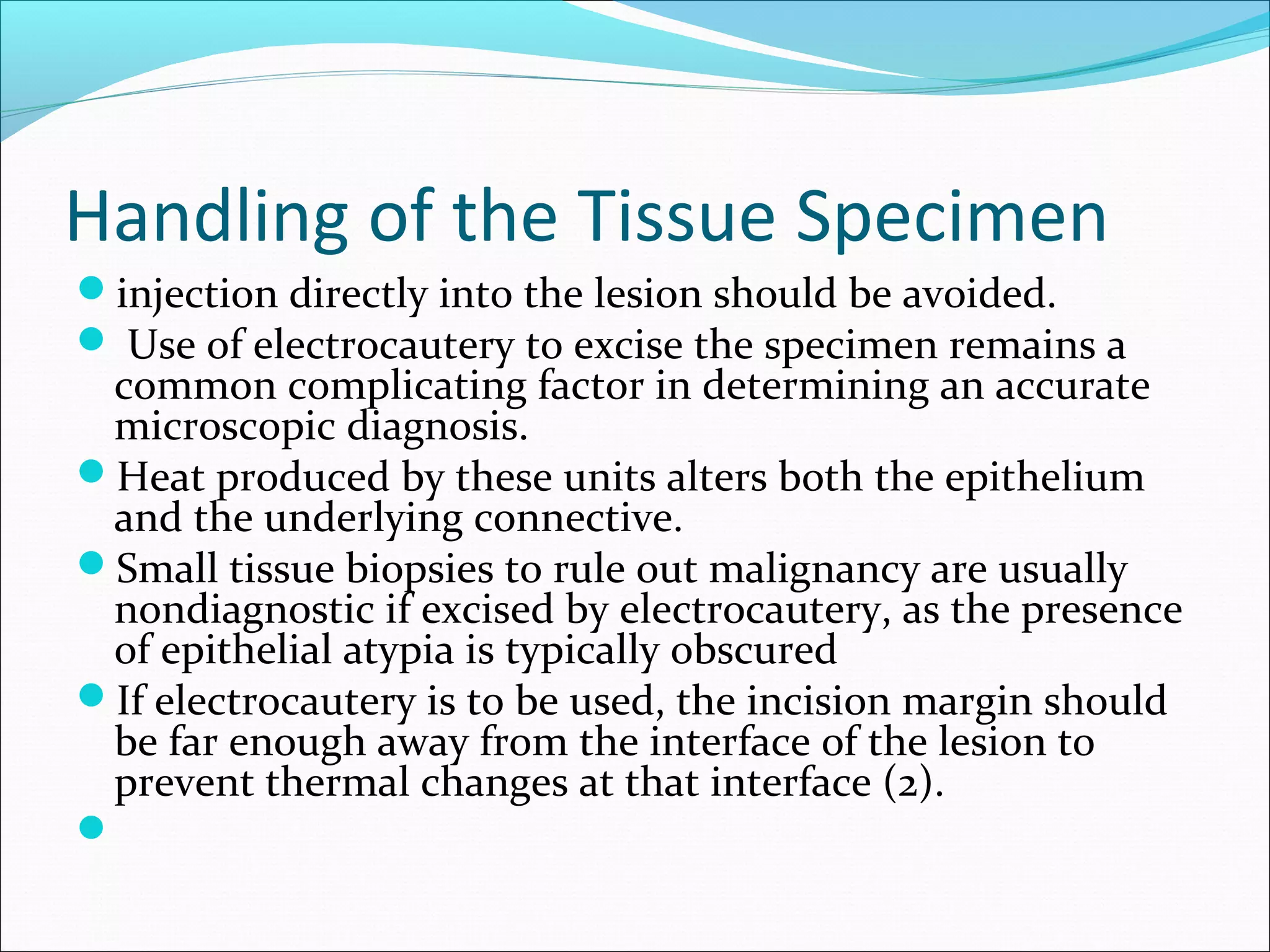 Handling of the Tissue Specimen

- injection directly into the lesion should be avoided.
- Use of electrocautery to excise the specimen remains a common complicating factor in determining an accurate microscopic diagnosis.
- Heat produced by these units alters both the epithelium and the underlying connective.
- Small tissue biopsies to rule out malignancy are usually nondiagnostic if excised by electrocautery, as the presence of epithelial atypia is typically obscured
- If electrocautery is to be used, the incision margin should be far enough away from the interface of the lesion to prevent thermal changes at that interface (2).